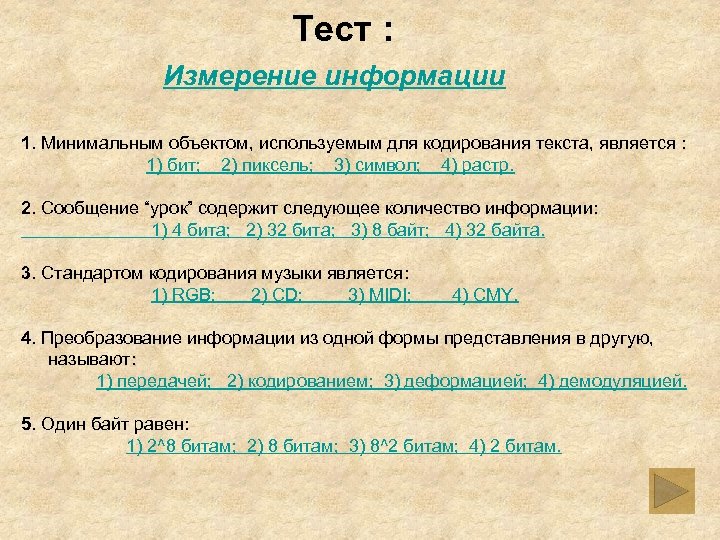 Тест :

Измерение информации

1. Минимальным объектом, используемым для кодирования текста, является :
1) бит; 2) пиксель; 3) символ; 4) растр.

2. Сообщение “урок” содержит следующее количество информации:
1) 4 бита; 2) 32 бита; 3) 8 байт; 4) 32 байта.

3. Стандартом кодирования музыки является:
1) RGB; 2) CD; 3) MIDI; 4) CMY.

4. Преобразование информации из одной формы представления в другую, называют:
1) передачей; 2) кодированием; 3) деформацией; 4) демодуляцией.

5. Один байт равен:
1) 2^8 битам; 2) 8 битам; 3) 8^2 битам; 4) 2 битам.